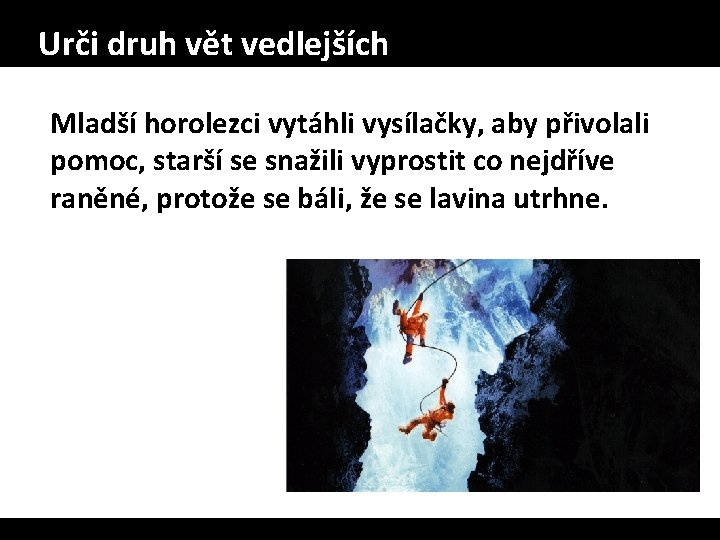 Urči druh vět vedlejších

Mladší horolezci vytáhli vysílačky, aby přivolali pomoc, starší se snažili vyprostit co nejdříve raněné, protože se báli, že se lavina utrhne.